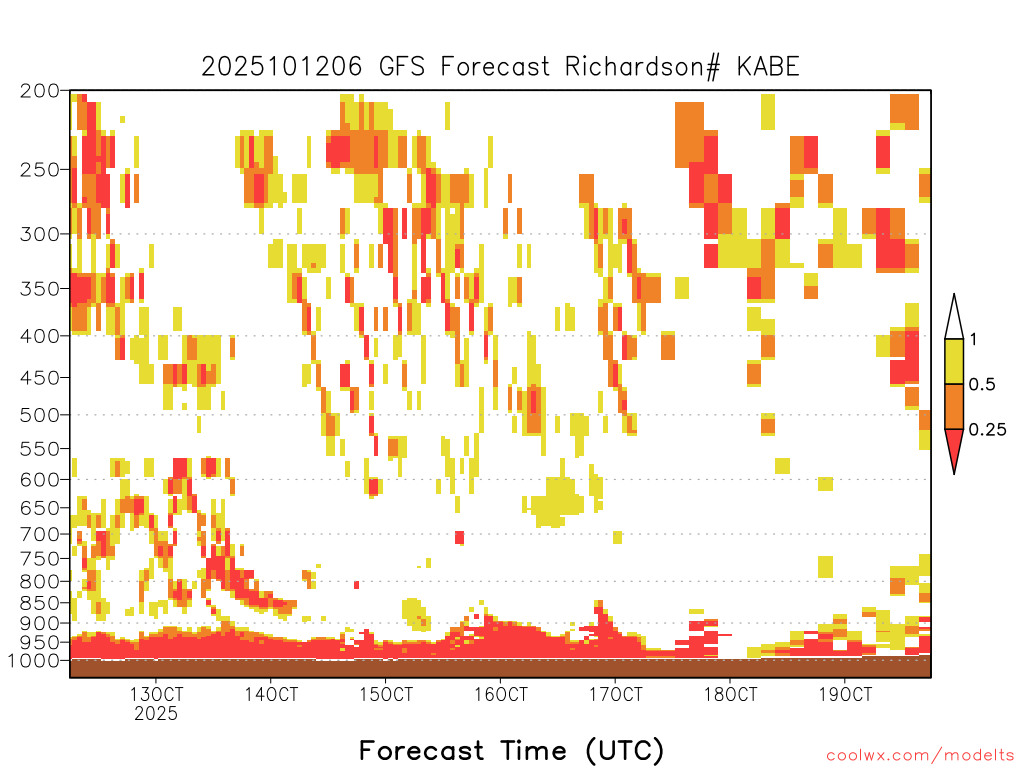 2025101206 GFS Forecast Richardson# KABE

200
250
300
350
400
450
500
550
600
650
700
750
800
850
900
950
1000

1
0.5
0.25

13OCT
2025
14OCT
15OCT
16OCT
17OCT
18OCT
19OCT

Forecast Time (UTC)

coolwx.com/modelts